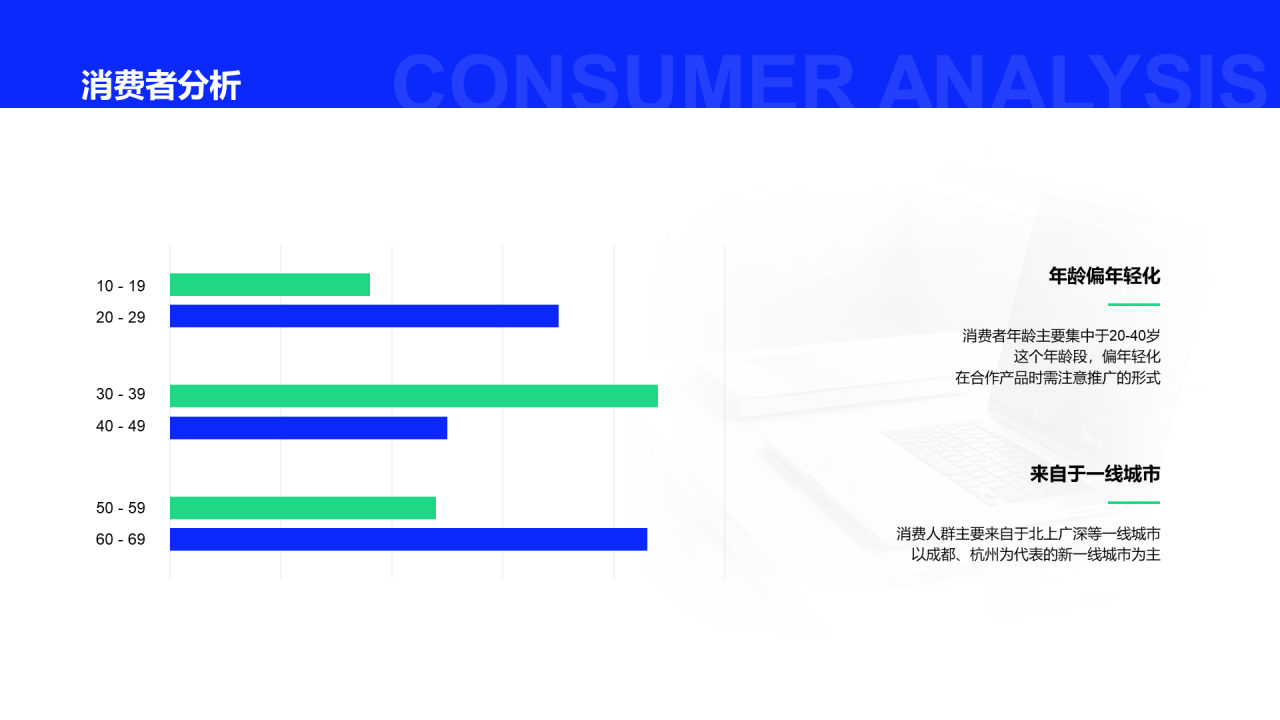 消费者分析

CONSUMER ANALYSIS

10 - 19
20 - 29
30 - 39
40 - 49
50 - 59
60 - 69

年龄偏年轻化

消费者年龄主要集中于20-40岁
这个年龄段，偏年轻化
在合作产品时需注意推广的形式

来自于一线城市

消费人群主要来自于北上广深等一线城市
以成都、杭州为代表的新一线城市为主